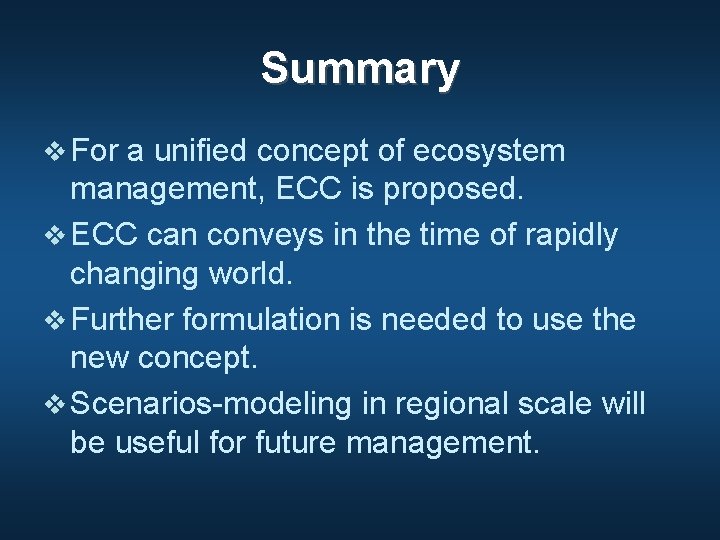 Summary

❖ For a unified concept of ecosystem management, ECC is proposed.

❖ ECC can conveys in the time of rapidly changing world.

❖ Further formulation is needed to use the new concept.

❖ Scenarios-modeling in regional scale will be useful for future management.